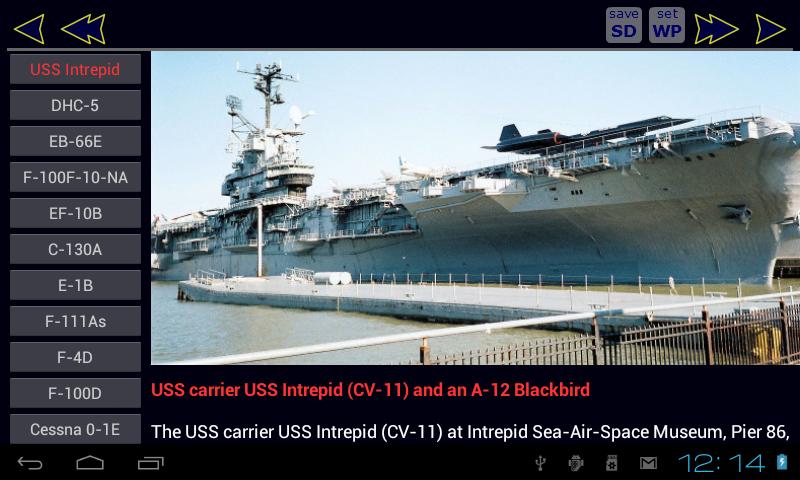 save SD
set WP

USS Intrepid
DHC-5
EB-66E
F-100F-10-NA
EF-10B
C-130A
E-1B
F-111As
F-4D
F-100D
Cessna 0-1E

USS carrier USS Intrepid (CV-11) and an A-12 Blackbird

The USS carrier USS Intrepid (CV-11) at Intrepid Sea-Air-Space Museum, Pier 86,

12:14